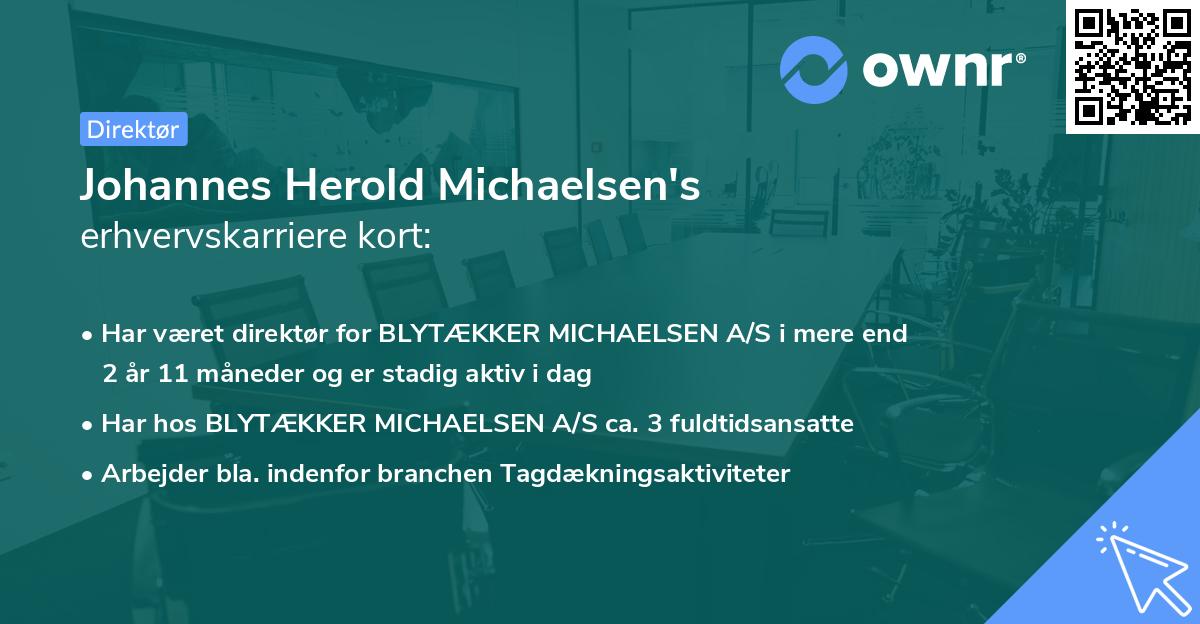 ownr®

Direktør

Johannes Herold Michaelsen's
erhvervskarriere kort:

• Har været direktør for BLYTÆKKER MICHAELSEN A/S i mere end 2 år 11 måneder og er stadig aktiv i dag
• Har hos BLYTÆKKER MICHAELSEN A/S ca. 3 fuldtidsansatte
• Arbejder bla. indenfor branchen Tagdækningsaktiviteter